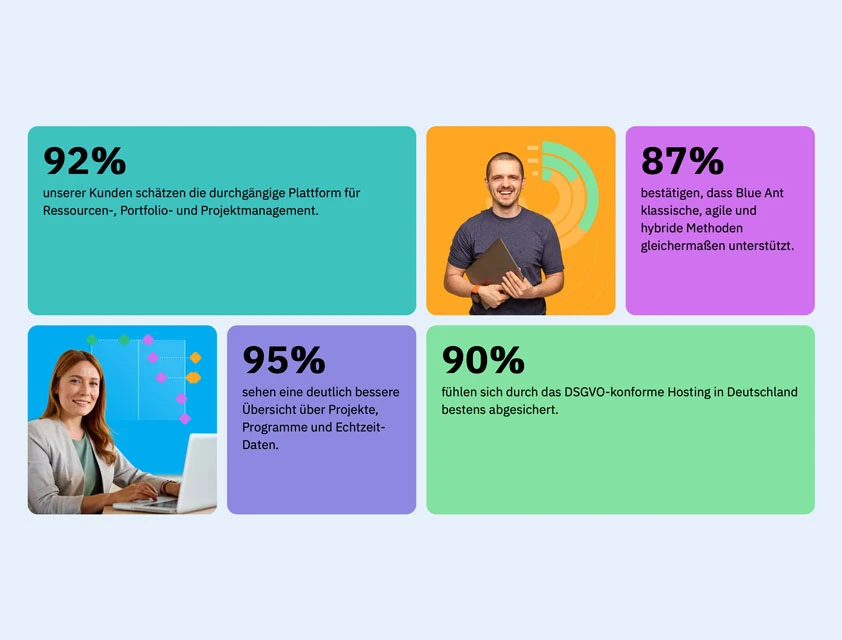 92%
unserer Kunden schätzen die durchgängige Plattform für Ressourcen-, Portfolio- und Projektmanagement.

87%
bestätigen, dass Blue Ant klassische, agile und hybride Methoden gleichermaßen unterstützt.

95%
sehen eine deutlich bessere Übersicht über Projekte, Programme und Echtzeit-Daten.

90%
fühlen sich durch das DSGVO-konforme Hosting in Deutschland bestens abgesichert.